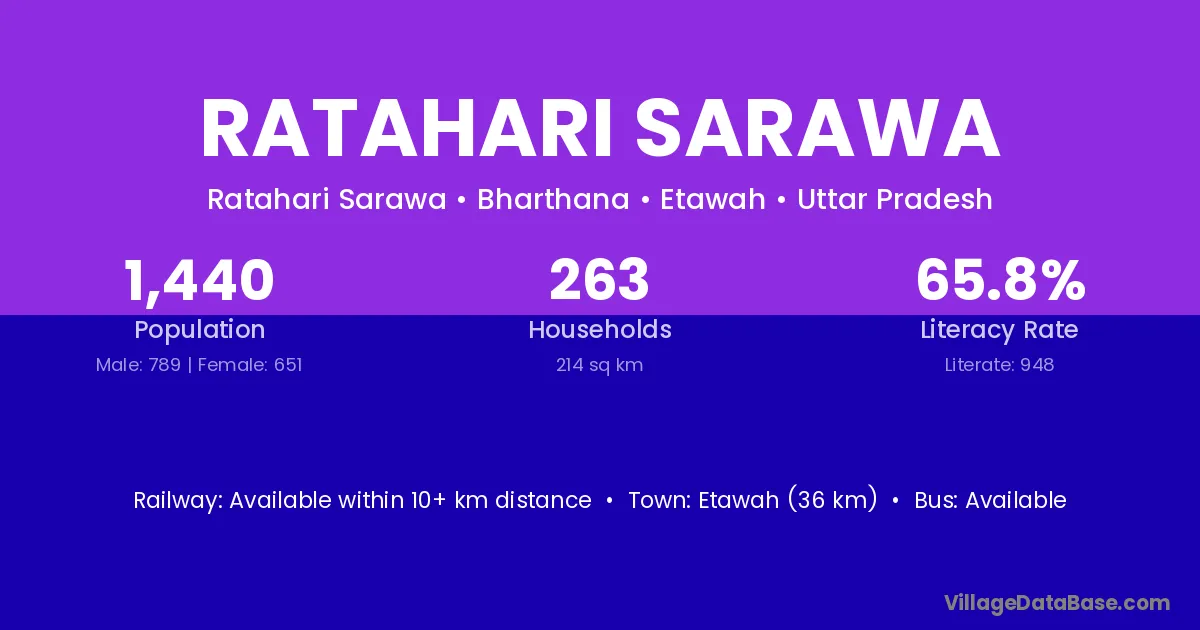 RATAHARI SARAWA

Ratahari Sarawa • Bharthana • Etawah • Uttar Pradesh

1,440
Population
Male: 789 | Female: 651

263
Households
214 sq km

65.8%
Literacy Rate
Literate: 948

Railway: Available within 10+ km distance • Town: Etawah (36 km) • Bus: Available

VillageDataBase.com